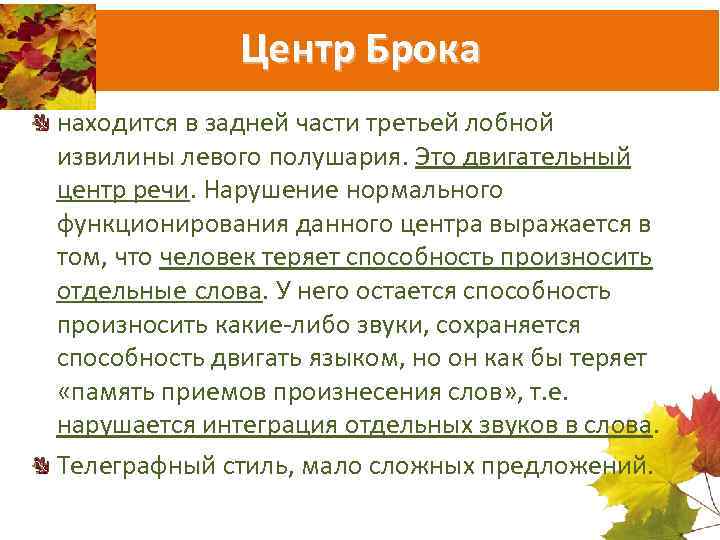 Центр Брока

находится в задней части третьей лобной извилины левого полушария. Это двигательный центр речи. Нарушение нормального функционирования данного центра выражается в том, что человек теряет способность произносить отдельные слова. У него остается способность произносить какие-либо звуки, сохраняется способность двигать языком, но он как бы теряет «память приемов произнесения слов», т.е. нарушается интеграция отдельных звуков в слова.

Телеграфный стиль, мало сложных предложений.